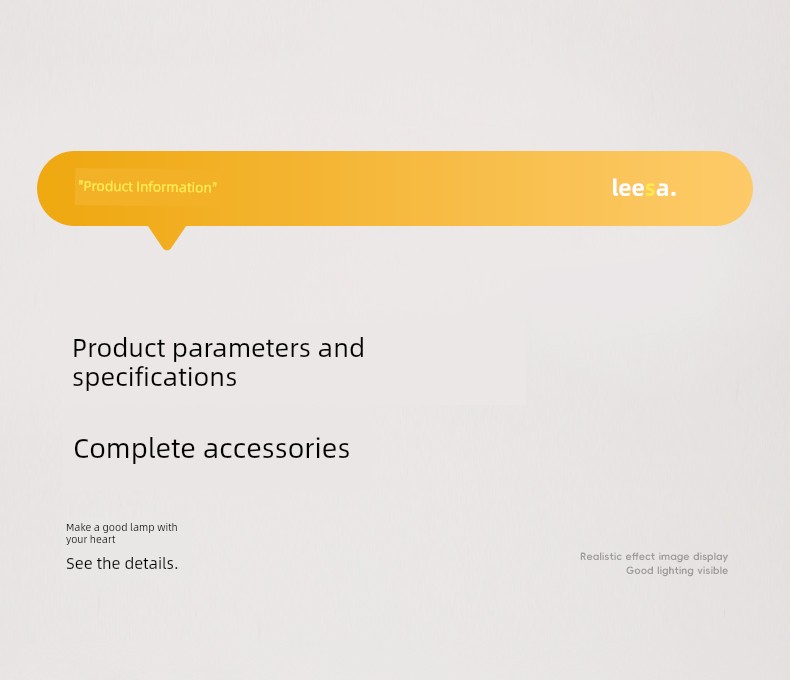 "Product Information"

leesa.

Product parameters and specifications

Complete accessories

Make a good lamp with your heart

See the details.

Realistic effect image display
Good lighting visible